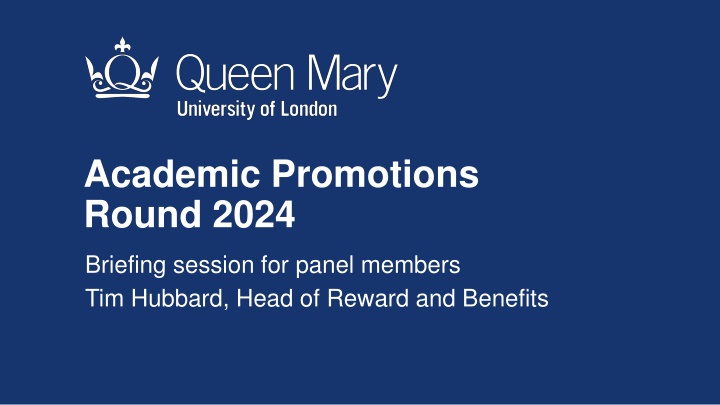 Queen Mary
University of London

Academic Promotions Round 2024

Briefing session for panel members
Tim Hubbard, Head of Reward and Benefits